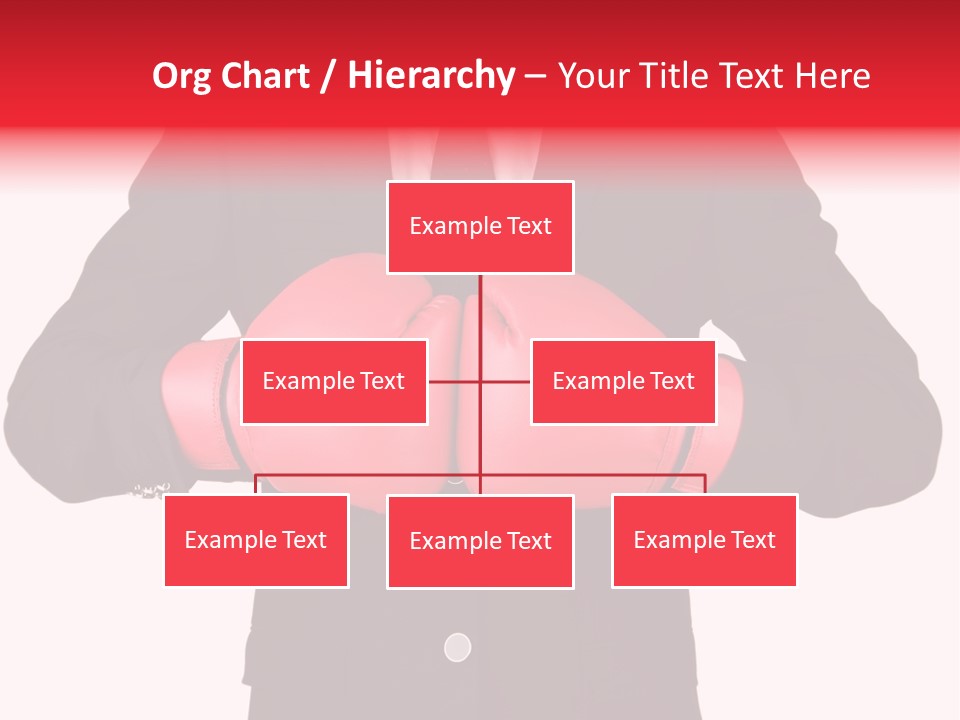 Org Chart / Hierarchy – Your Title Text Here

Example Text

Example Text

Example Text

Example Text

Example Text

Example Text